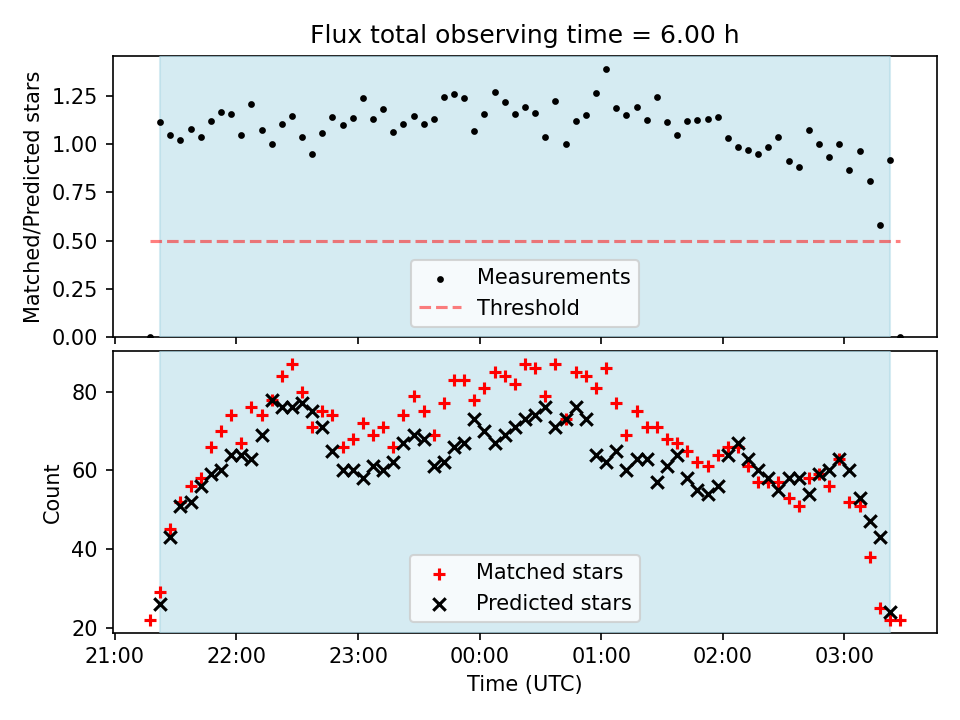 Flux total observing time = 6.00 h

Matched/Predicted stars

1.25
1.00
0.75
0.50
0.25
0.00

Measurements
Threshold

Count

80
60
40
20

Matched stars
Predicted stars

21:00 22:00 23:00 00:00 01:00 02:00 03:00

Time (UTC)